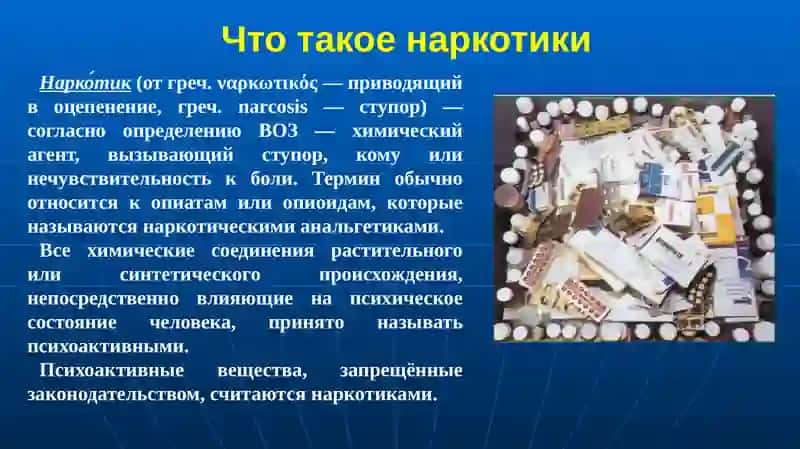 Что такое наркотики

Нарко́тик (от греч. ναρκωτικός — приводящий в оцепенение, греч. narcosis — ступор) — согласно определению ВОЗ — химический агент, вызывающий ступор, кому или нечувствительность к боли. Термин обычно относится к опиатам или опиоидам, которые называются наркотическими анальгетиками.

Все химические соединения растительного или синтетического происхождения, непосредственно влияющие на психическое состояние человека, принято называть психоактивными.

Психоактивные вещества, запрещённые законодательством, считаются наркотиками.